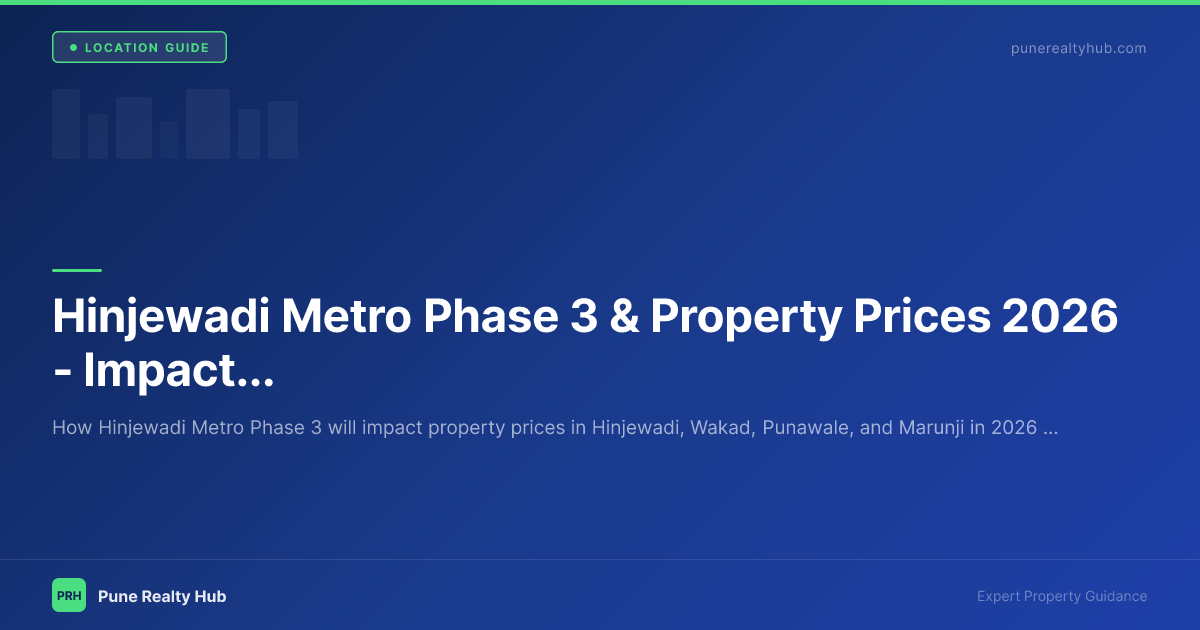 LOCATION GUIDE

punerealtyhub.com

Hinjewadi Metro Phase 3 & Property Prices 2026 - Impact...

How Hinjewadi Metro Phase 3 will impact property prices in Hinjewadi, Wakad, Punawale, and Marunji in 2026 ...

PRH

Pune Realty Hub

Expert Property Guidance